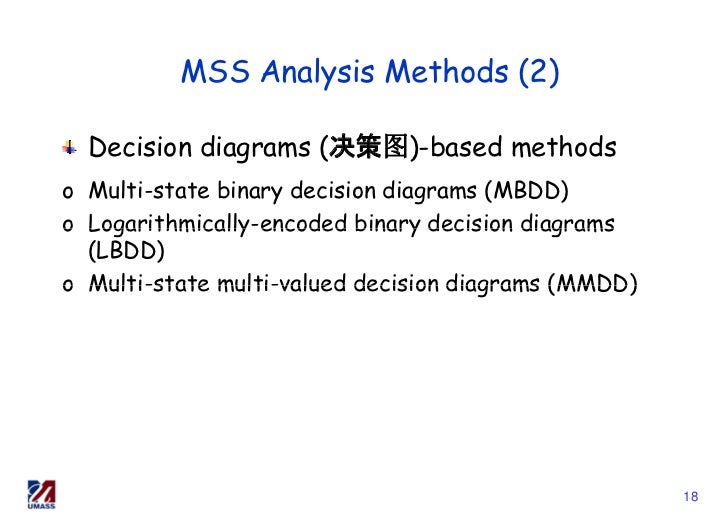 MSS Analysis Methods (2)

Decision diagrams (决策图)-based methods

o Multi-state binary decision diagrams (MBDD)
o Logarithmically-encoded binary decision diagrams (LBDD)
o Multi-state multi-valued decision diagrams (MMDD)

UMASS

18